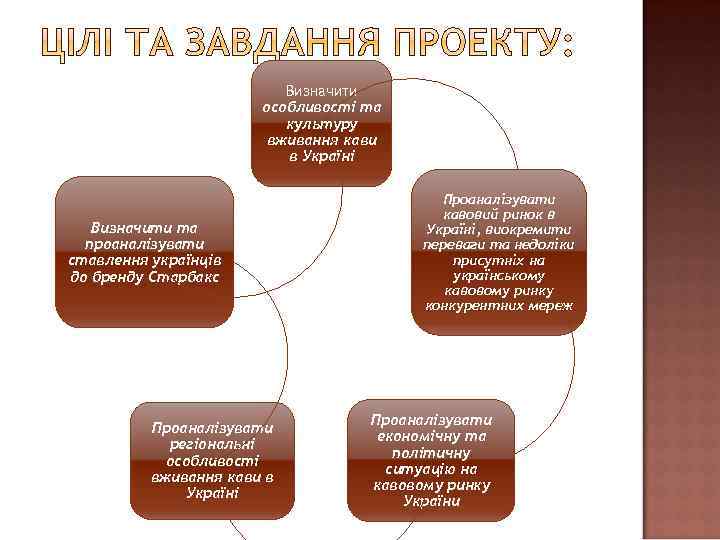 ЦІЛІ ТА ЗАВДАННЯ ПРОЕКТУ:

Визначити особливості та культуру вживання кави в Україні

Проаналізувати кавовий ринок в Україні, виокремити переваги та недоліки присутніх на українському кавовому ринку конкурентних мереж

Проаналізувати економічну та політичну ситуацію на кавовому ринку України

Проаналізувати регіональні особливості вживання кави в Україні

Визначити та проаналізувати ставлення українців до бренду Старбакс